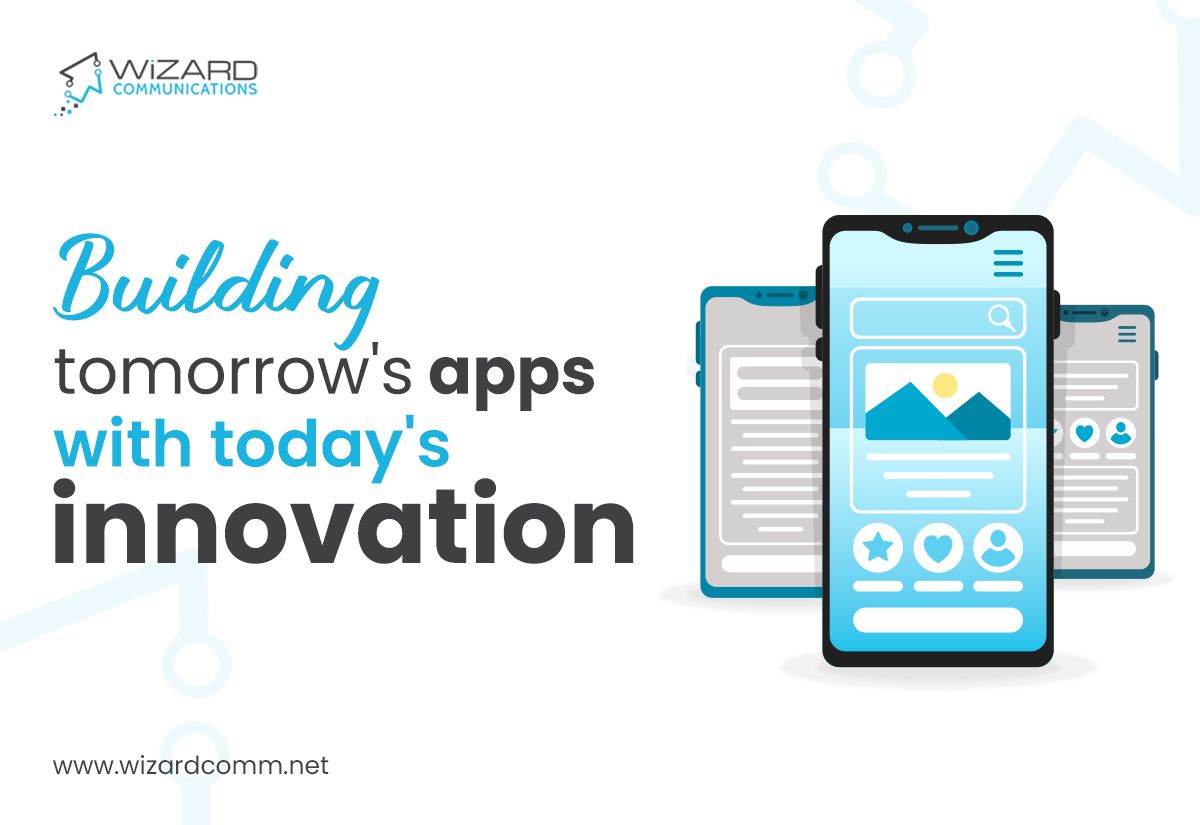 WiZARD
COMMUNICATIONS

Building
tomorrow's apps
with today's
innovation

www.wizardcomm.net